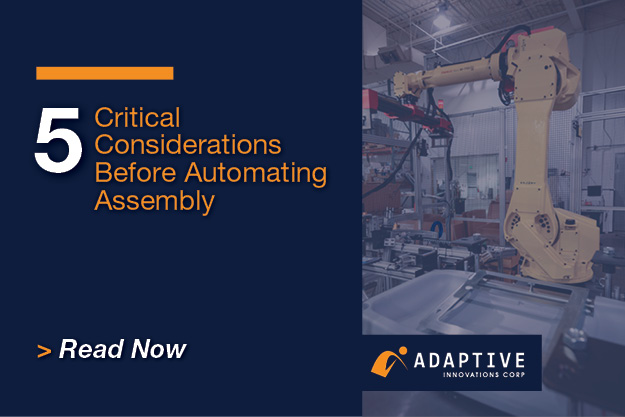 5 Critical Considerations Before Automating Assembly

> Read Now

ADAPTIVE
INNOVATIONS CORP